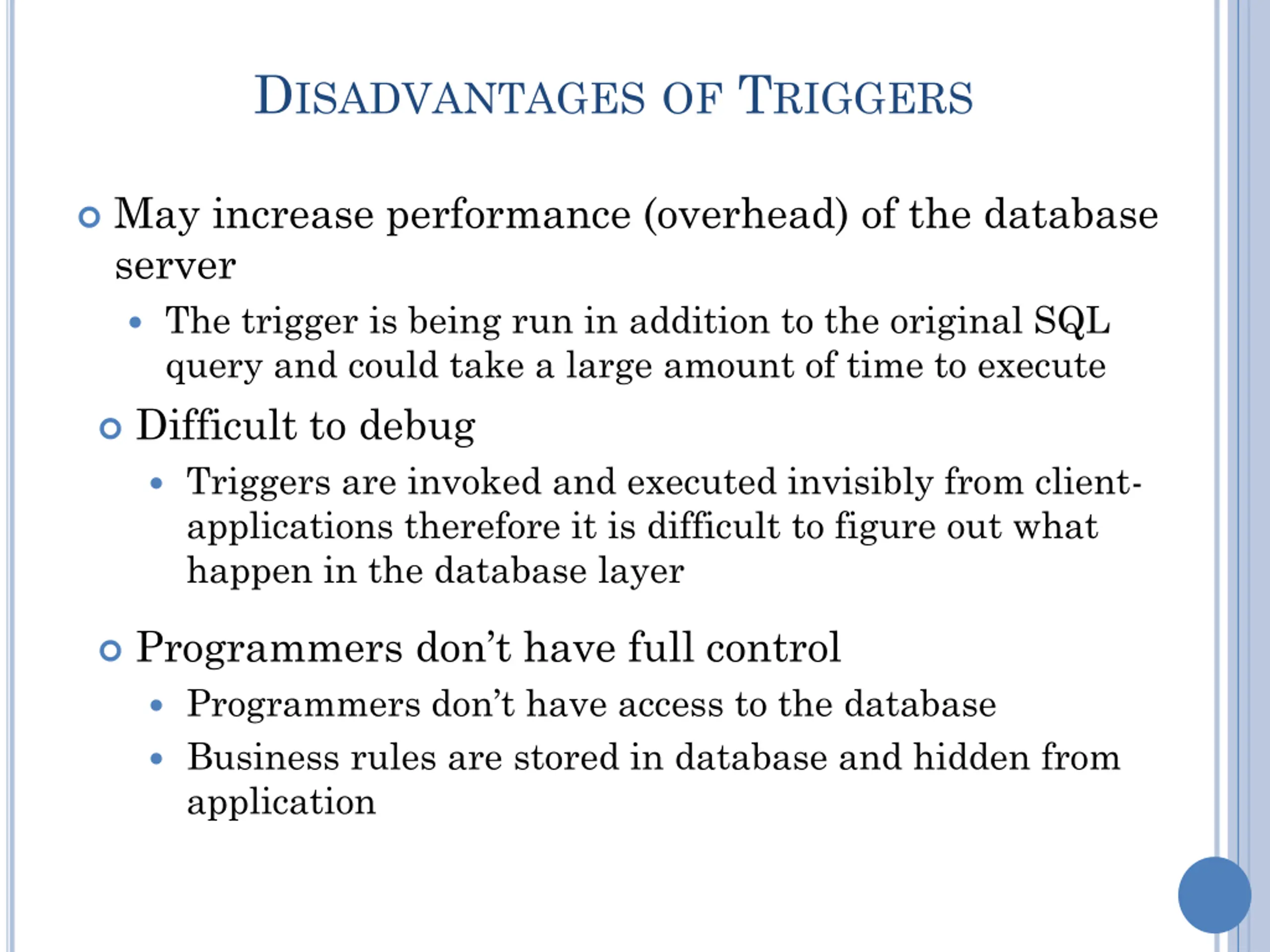 DISADVANTAGES OF TRIGGERS

May increase performance (overhead) of the database server

The trigger is being run in addition to the original SQL query and could take a large amount of time to execute

Difficult to debug

Triggers are invoked and executed invisibly from client-applications therefore it is difficult to figure out what happen in the database layer

Programmers don't have full control

Programmers don't have access to the database

Business rules are stored in database and hidden from application